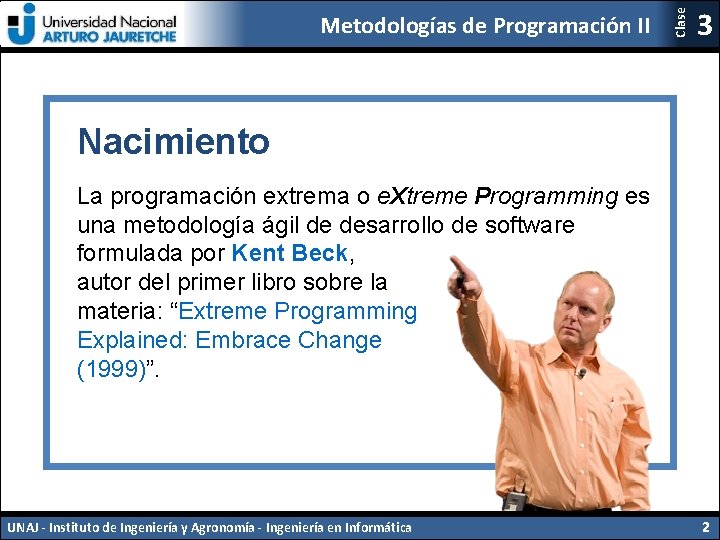 Universidad Nacional ARTURO JAURETCHE

Metodologías de Programación II

Clase 3

Nacimiento

La programación extrema o eXtreme Programming es una metodología ágil de desarrollo de software formulada por Kent Beck, autor del primer libro sobre la materia: “Extreme Programming Explained: Embrace Change (1999)”.

UNAJ - Instituto de Ingeniería y Agronomía - Ingeniería en Informática

2